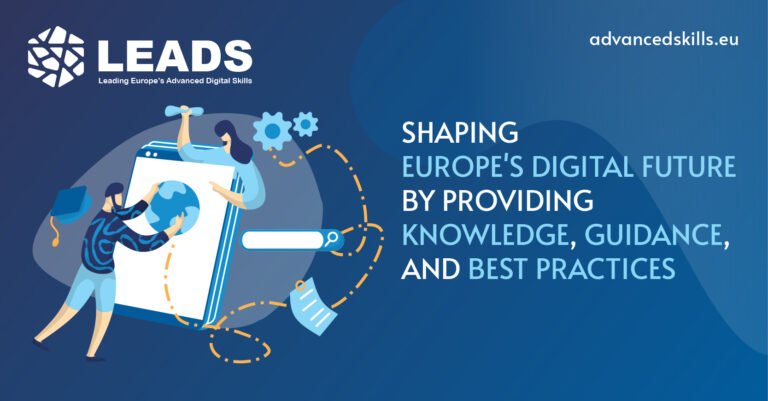 LEADS
Leading Europe's Advanced Digital Skills

advancedskills.eu

SHAPING EUROPE'S DIGITAL FUTURE BY PROVIDING KNOWLEDGE, GUIDANCE, AND BEST PRACTICES